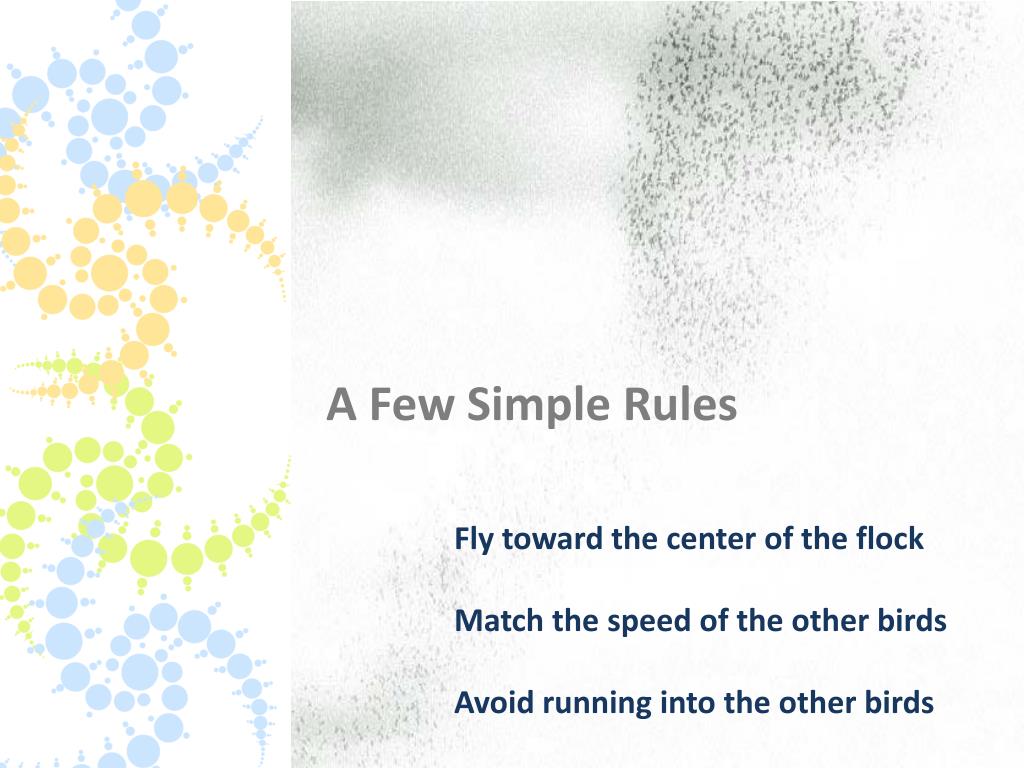 A Few Simple Rules

Fly toward the center of the flock

Match the speed of the other birds

Avoid running into the other birds